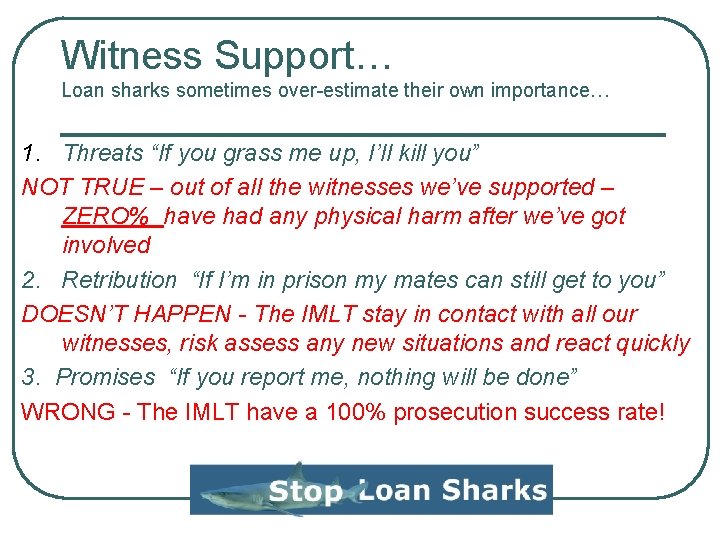 Witness Support…
Loan sharks sometimes over-estimate their own importance…

1. Threats "If you grass me up, I'll kill you"

NOT TRUE – out of all the witnesses we've supported – ZERO% have had any physical harm after we've got involved

2. Retribution "If I'm in prison my mates can still get to you"

DOESN'T HAPPEN - The IMLT stay in contact with all our witnesses, risk assess any new situations and react quickly

3. Promises "If you report me, nothing will be done"

WRONG - The IMLT have a 100% prosecution success rate!

Stop Loan Sharks